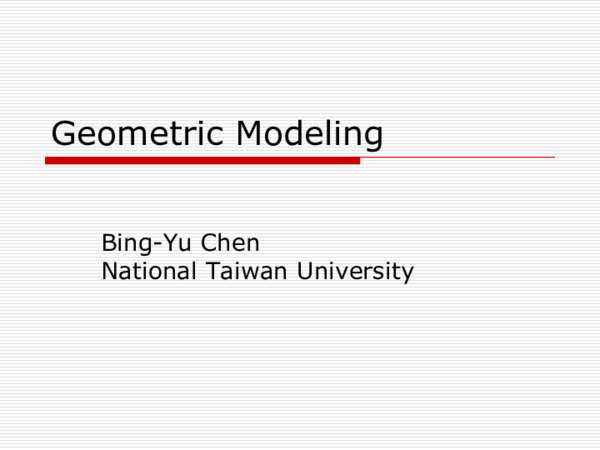 Geometric Modeling

Bing-Yu Chen
National Taiwan University